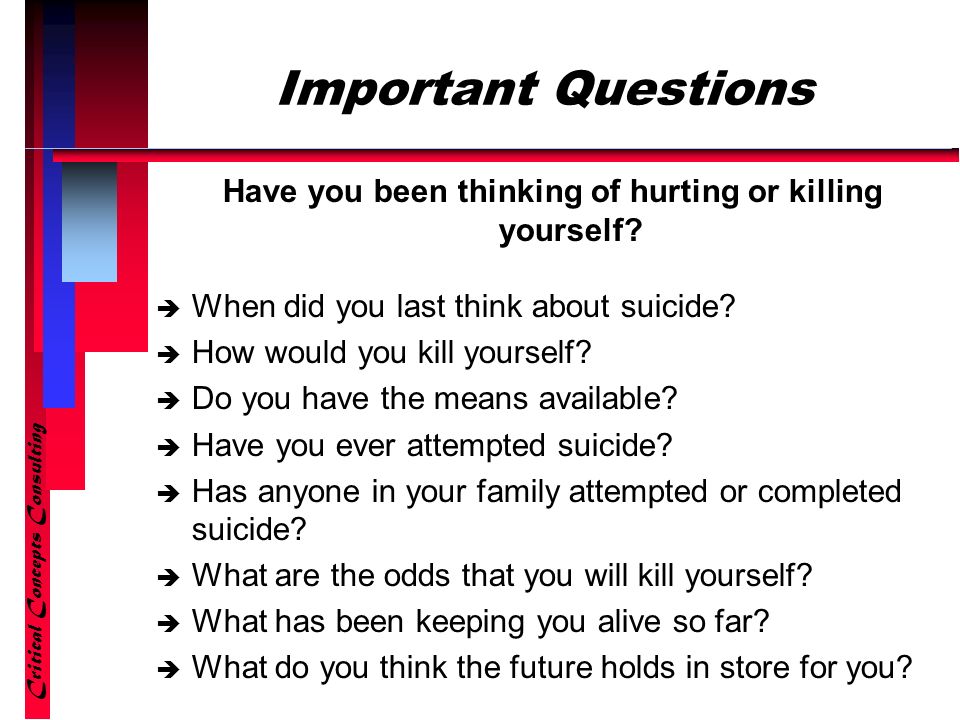 Important Questions

Have you been thinking of hurting or killing yourself?

➔ When did you last think about suicide?
➔ How would you kill yourself?
➔ Do you have the means available?
➔ Have you ever attempted suicide?
➔ Has anyone in your family attempted or completed suicide?
➔ What are the odds that you will kill yourself?
➔ What has been keeping you alive so far?
➔ What do you think the future holds in store for you?

Critical Concepts Consulting